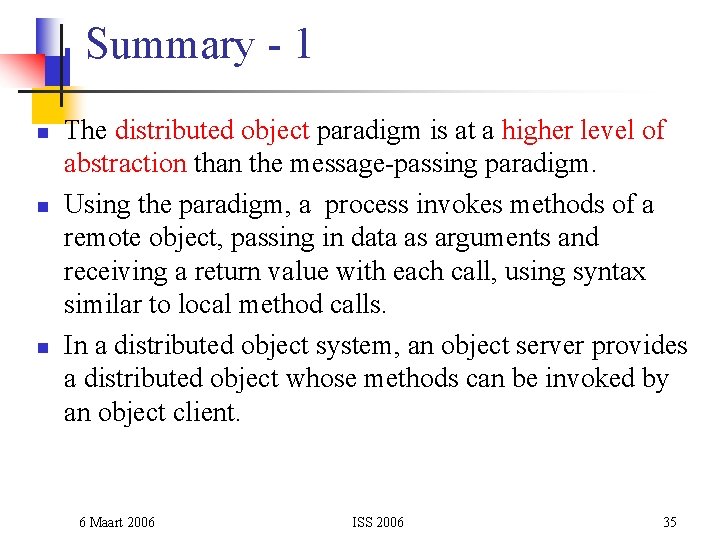 Summary - 1

- The distributed object paradigm is at a higher level of abstraction than the message-passing paradigm.
- Using the paradigm, a process invokes methods of a remote object, passing in data as arguments and receiving a return value with each call, using syntax similar to local method calls.
- In a distributed object system, an object server provides a distributed object whose methods can be invoked by an object client.

6 Maart 2006 ISS 2006 35